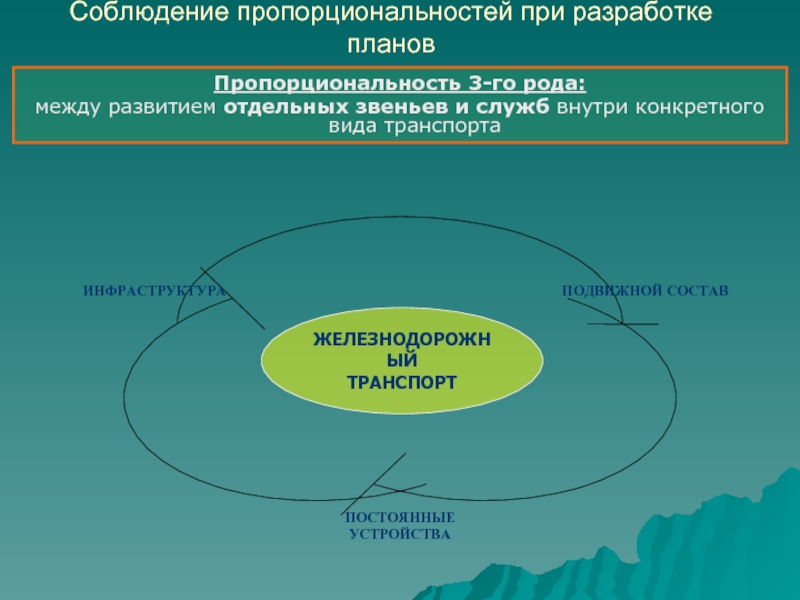 Соблюдение пропорциональностей при разработке планов

Пропорциональность 3-го рода:
между развитием отдельных звеньев и служб внутри конкретного вида транспорта

ИНФРАСТРУКТУРА

ПОДВИЖНОЙ СОСТАВ

ЖЕЛЕЗНОДОРОЖНЫЙ ТРАНСПОРТ

ПОСТОЯННЫЕ УСТРОЙСТВА